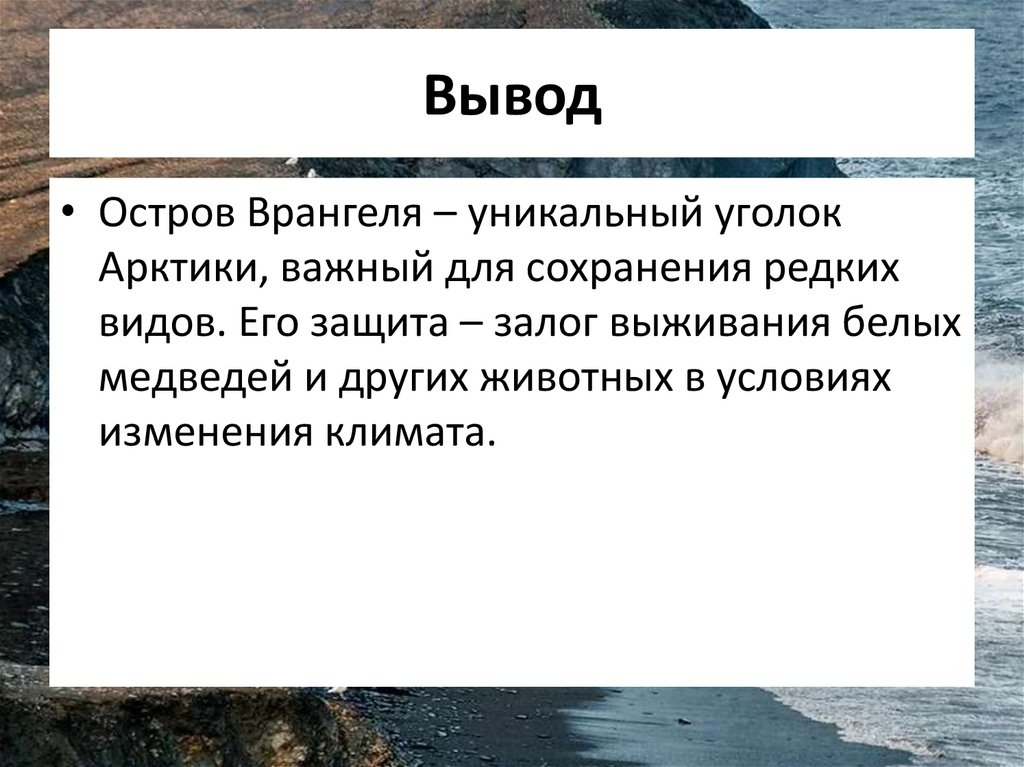 Вывод

• Остров Врангеля – уникальный уголок Арктики, важный для сохранения редких видов. Его защита – залог выживания белых медведей и других животных в условиях изменения климата.